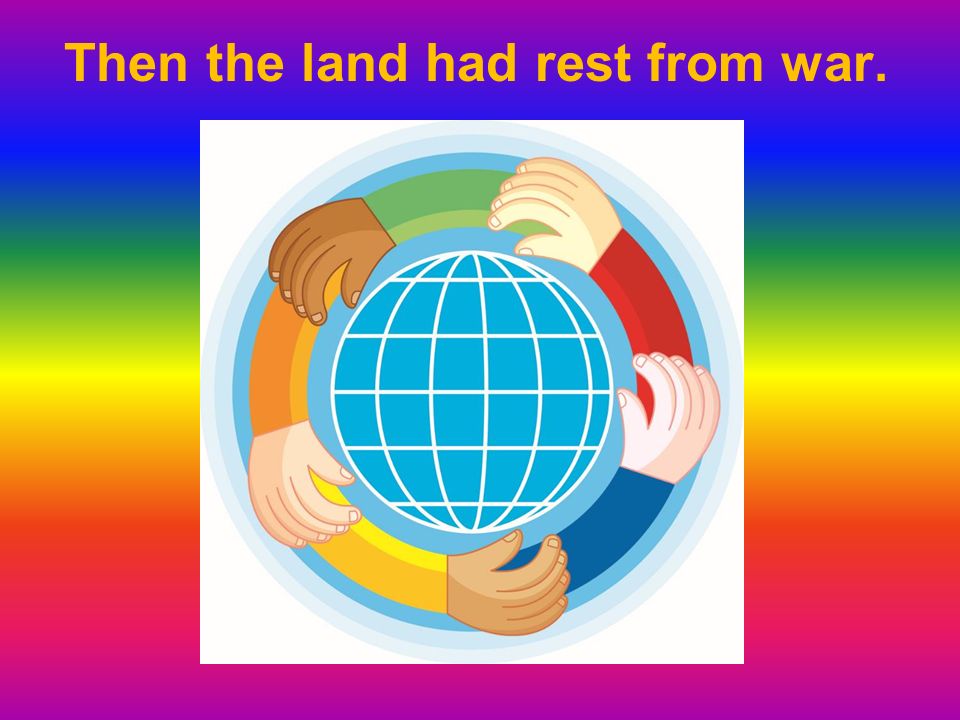 Then the land had rest from war.